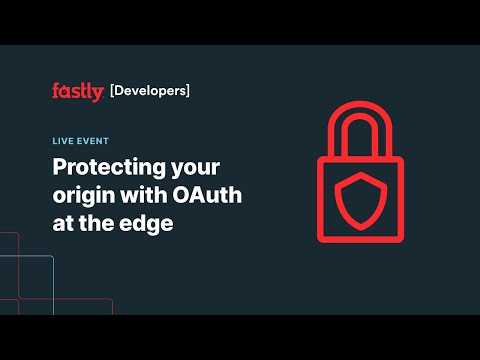 fastly [Developers]

LIVE EVENT

Protecting your origin with OAuth at the edge